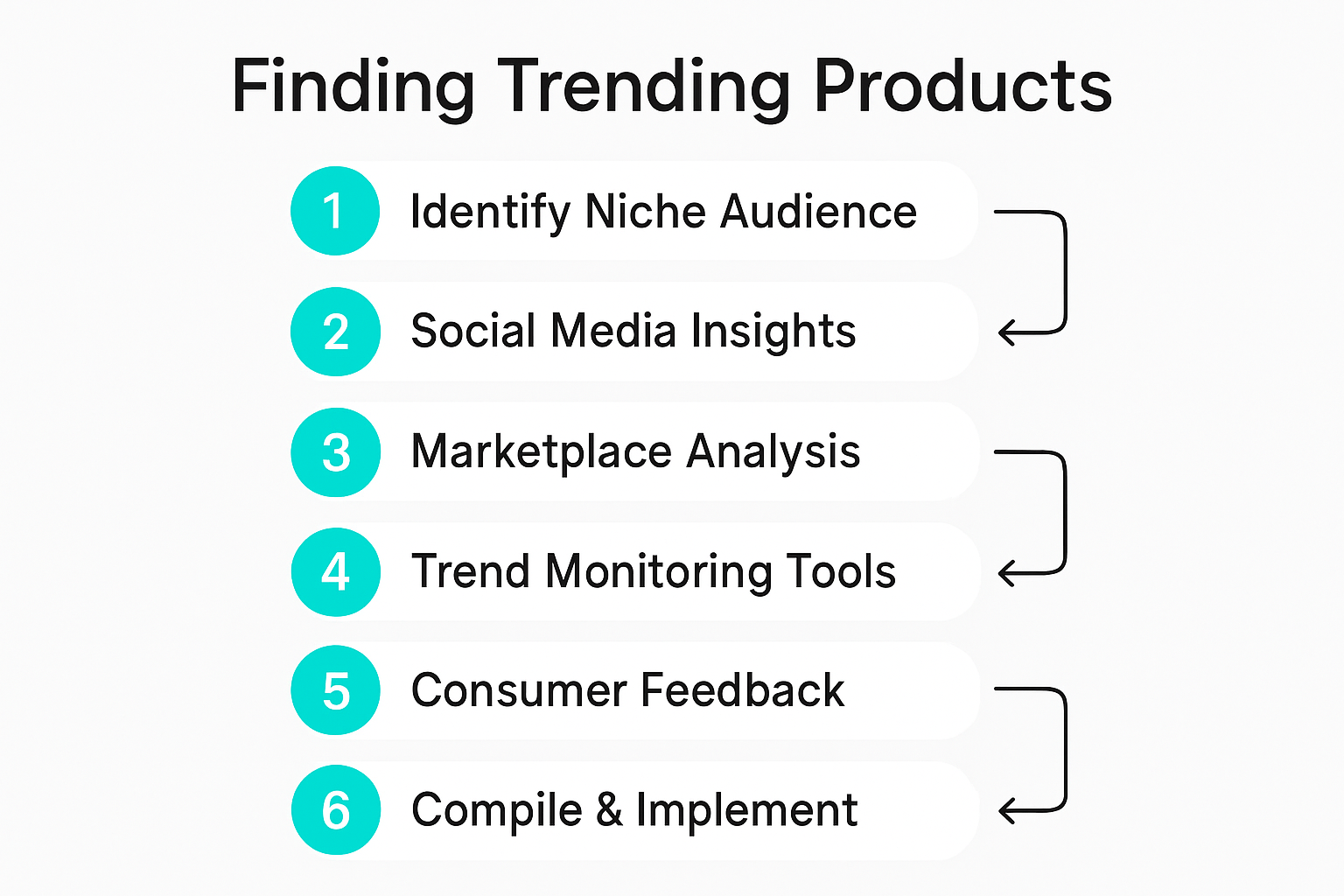 Finding Trending Products

1 Identify Niche Audience

2 Social Media Insights

3 Marketplace Analysis

4 Trend Monitoring Tools

5 Consumer Feedback

6 Compile & Implement